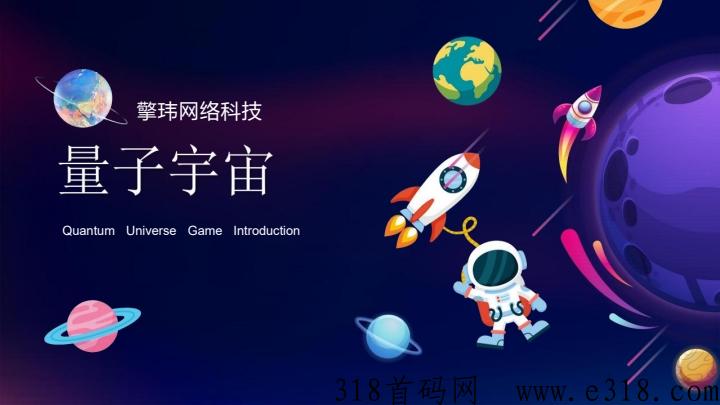 擎玮网络科技

量子宇宙

Quantum Universe Game Introduction

318首码网 www.e318.com